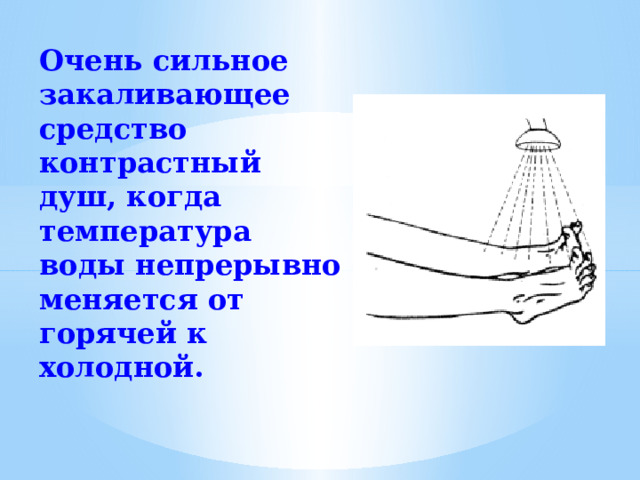 Очень сильное закаливающее средство контрастный душ, когда температура воды непрерывно меняется от горячей к холодной.